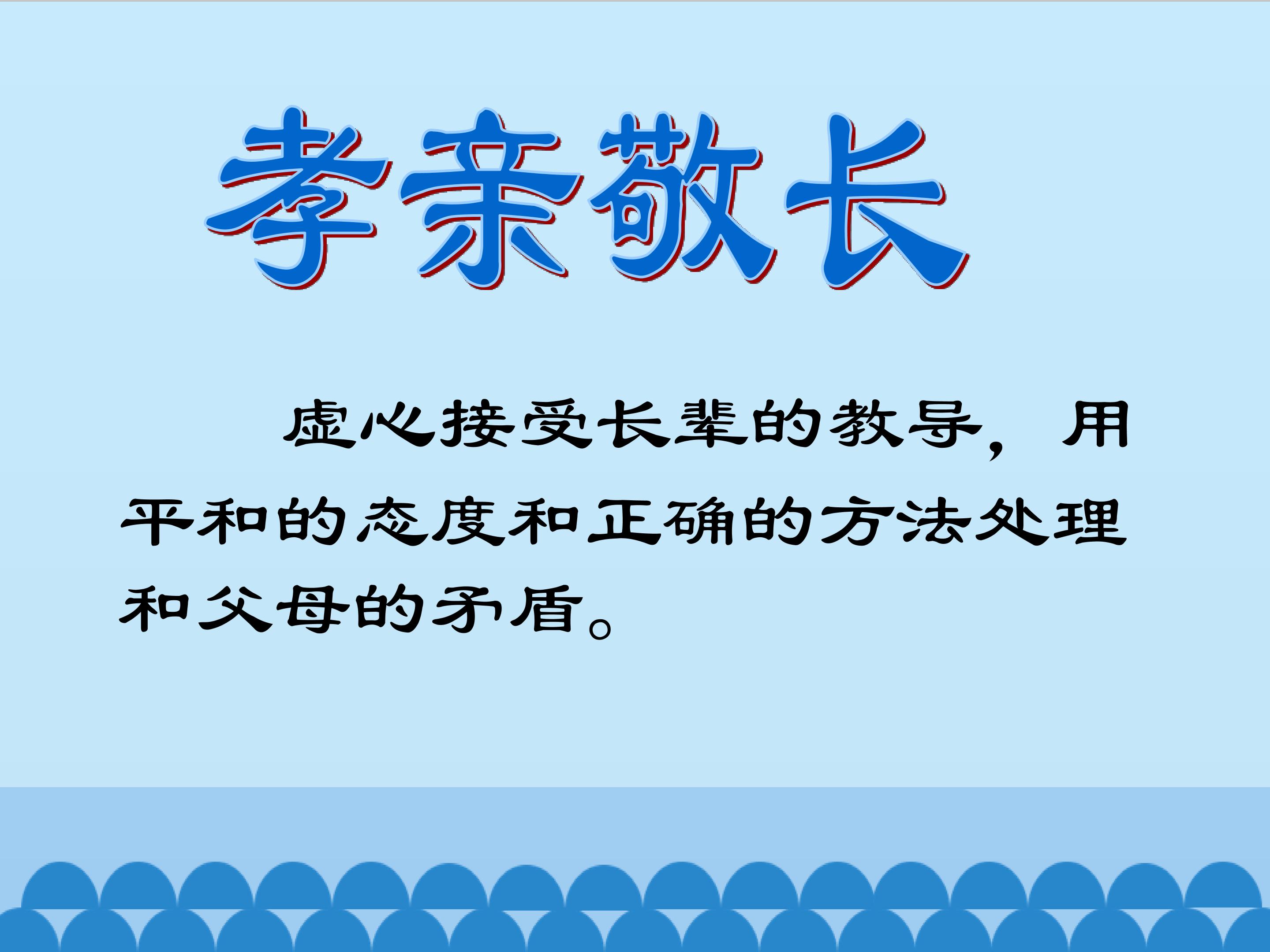 孝亲敬长

虚心接受长辈的教导，用平和的态度和正确的方法处理和父母的矛盾。